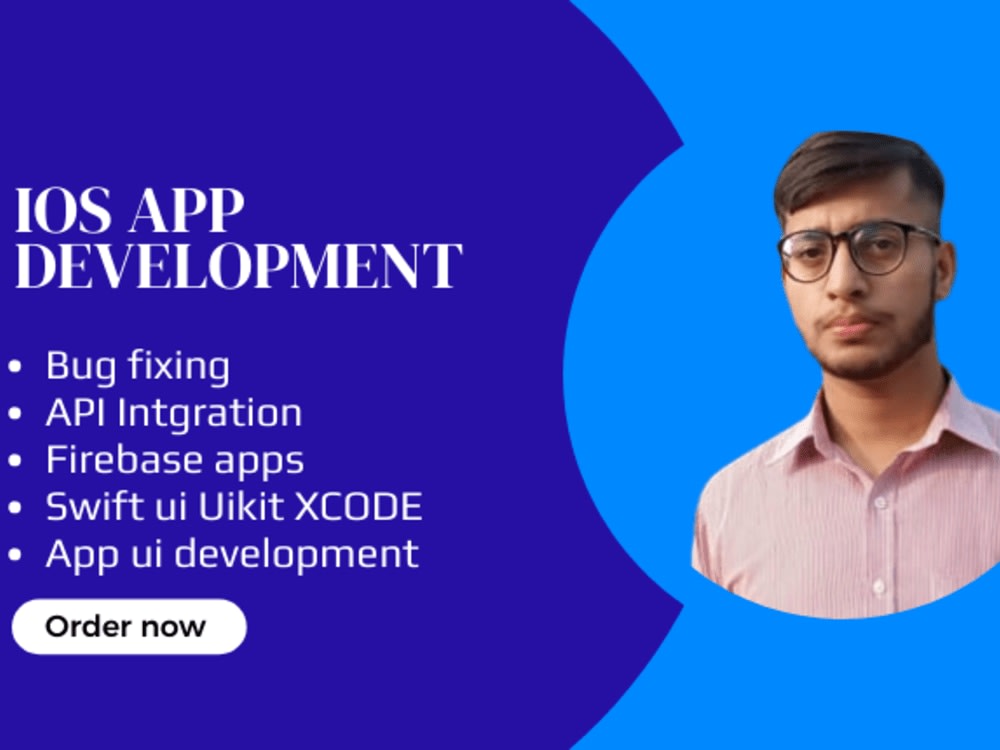 IOS APP DEVELOPMENT

- Bug fixing
- API Intgration
- Firebase apps
- Swift ui Uikit XCODE
- App ui development

Order now